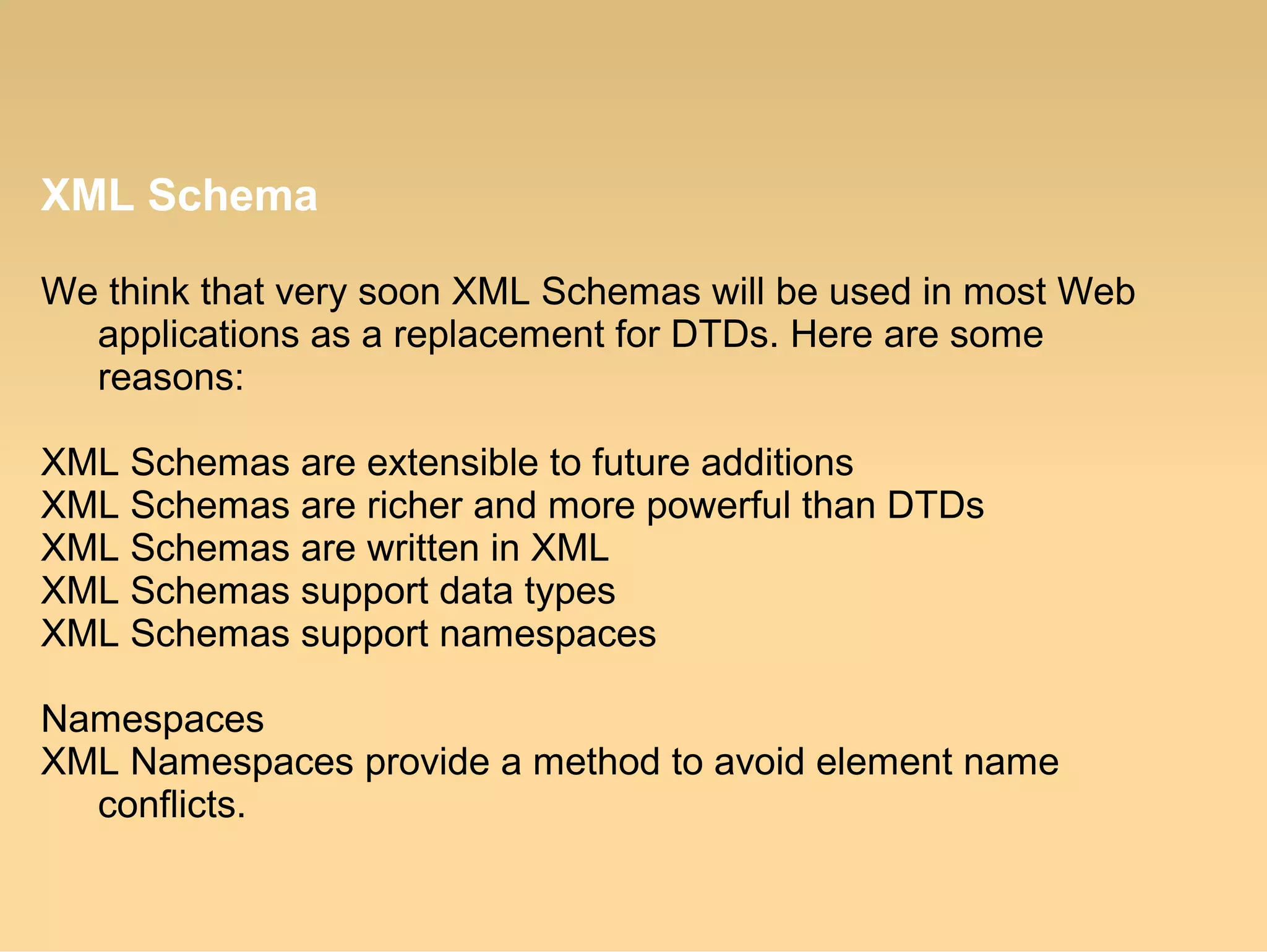 XML Schema

We think that very soon XML Schemas will be used in most Web applications as a replacement for DTDs. Here are some reasons:

XML Schemas are extensible to future additions
XML Schemas are richer and more powerful than DTDs
XML Schemas are written in XML
XML Schemas support data types
XML Schemas support namespaces

Namespaces
XML Namespaces provide a method to avoid element name conflicts.